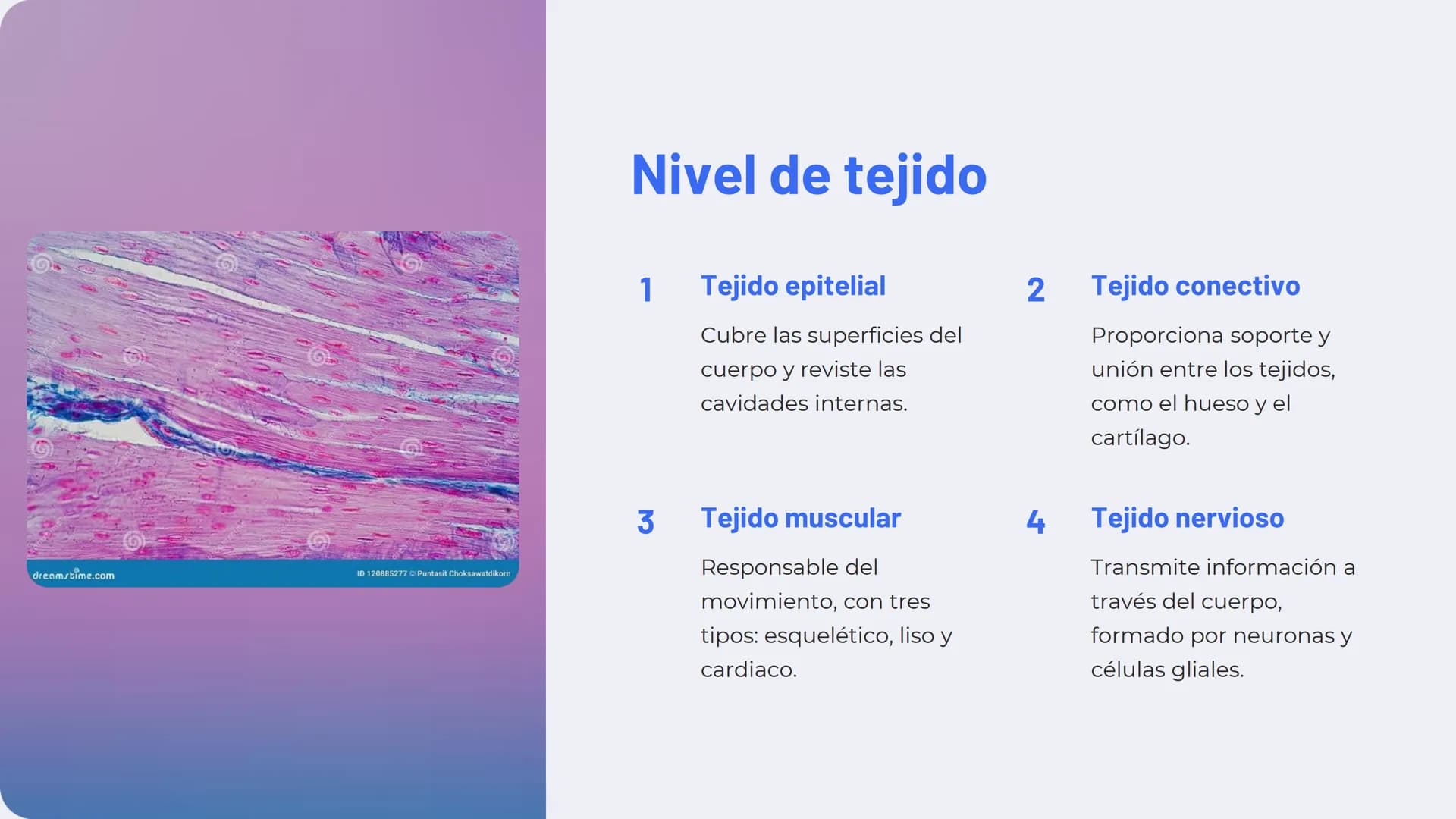 dreamstime.com

ID 120885277 © Puntasit Choksawatdikorn

Nivel de tejido

1 Tejido epitelial

Cubre las superficies del cuerpo y reviste las cavidades internas.

2 Tejido conectivo

Proporciona soporte y unión entre los tejidos, como el hueso y el cartílago.

3 Tejido muscular

Responsable del movimiento, con tres tipos: esquelético, liso y cardiaco.

4 Tejido nervioso

Transmite información a través del cuerpo, formado por neuronas y células gliales.